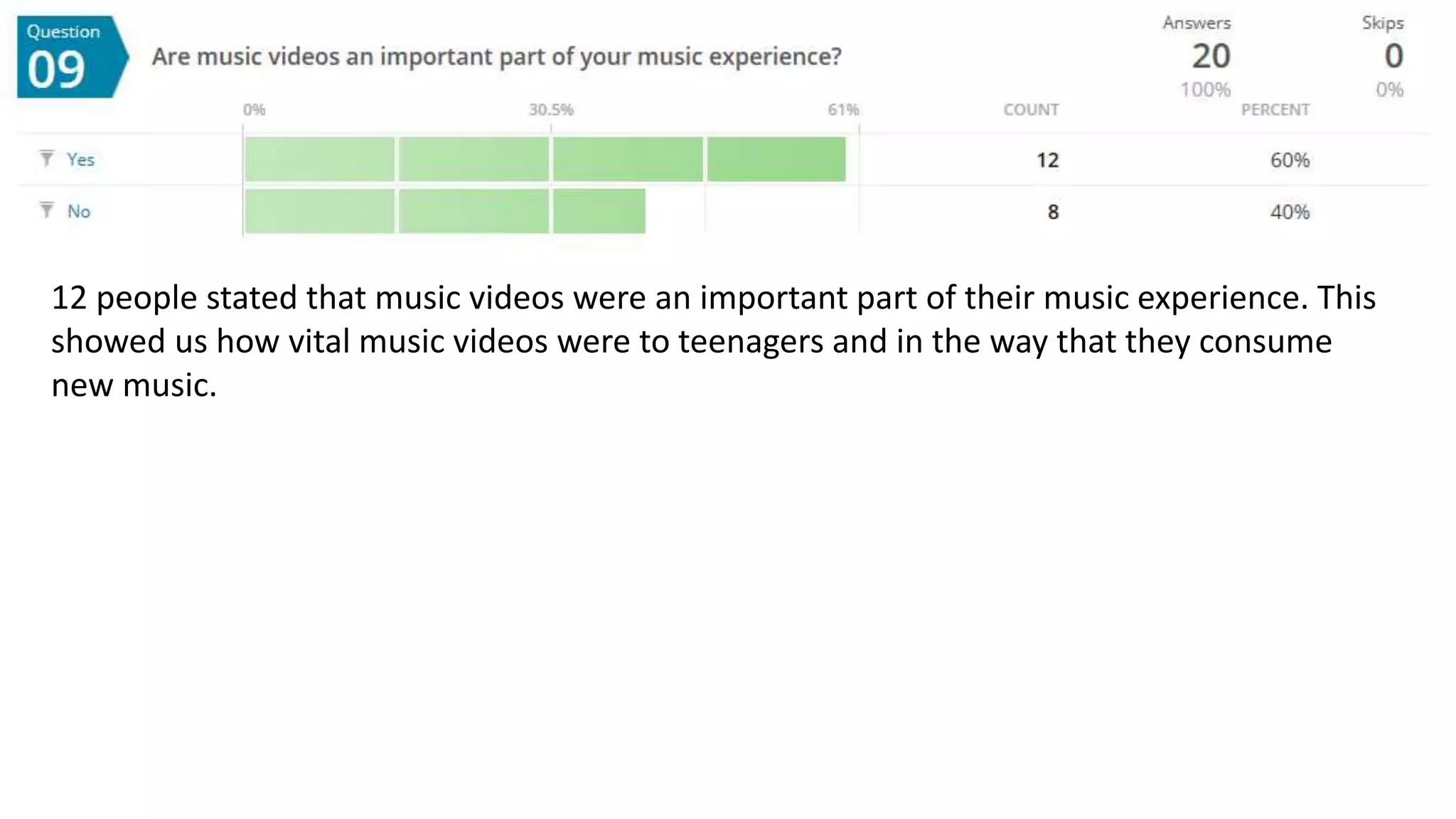 Question
09

Are music videos an important part of your music experience?

Answers
20
100%

Skips
0
0%

0% 30.5% 61%

| | COUNT | PERCENT |
|---|---|---|
| Yes | 12 | 60% |
| No | 8 | 40% |

12 people stated that music videos were an important part of their music experience. This showed us how vital music videos were to teenagers and in the way that they consume new music.